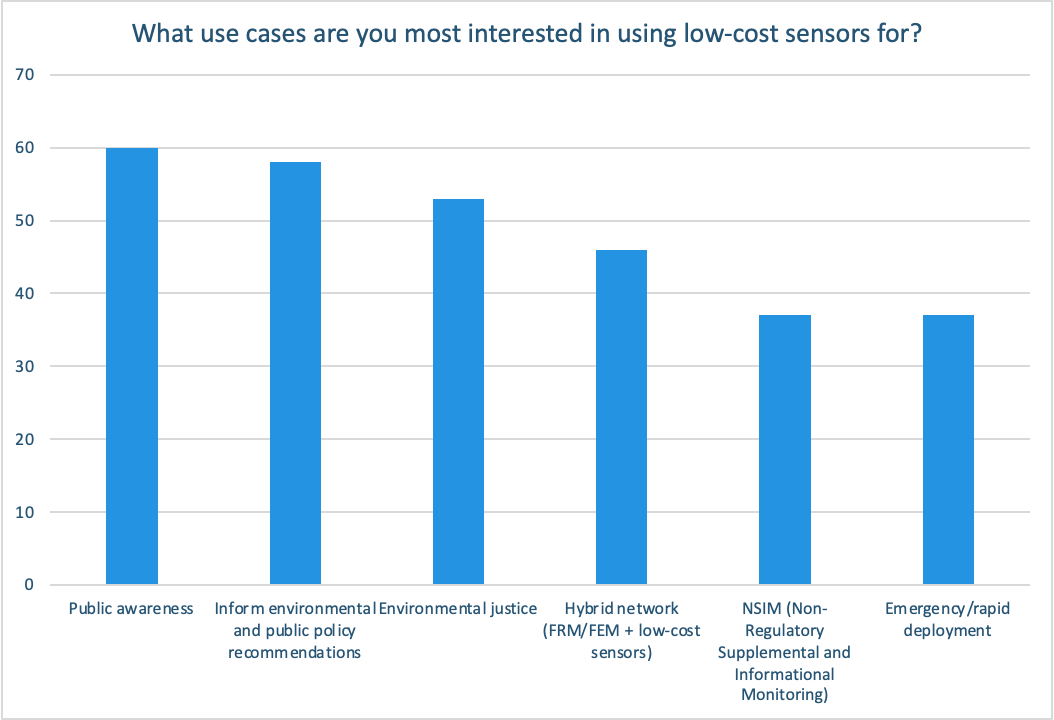 What use cases are you most interested in using low-cost sensors for?

70
60
50
40
30
20
10
0

Public awareness
Inform environmental and public policy recommendations
Environmental justice
Hybrid network (FRM/FEM + low-cost sensors)
NSIM (Non-Regulatory Supplemental and Informational Monitoring)
Emergency/rapid deployment